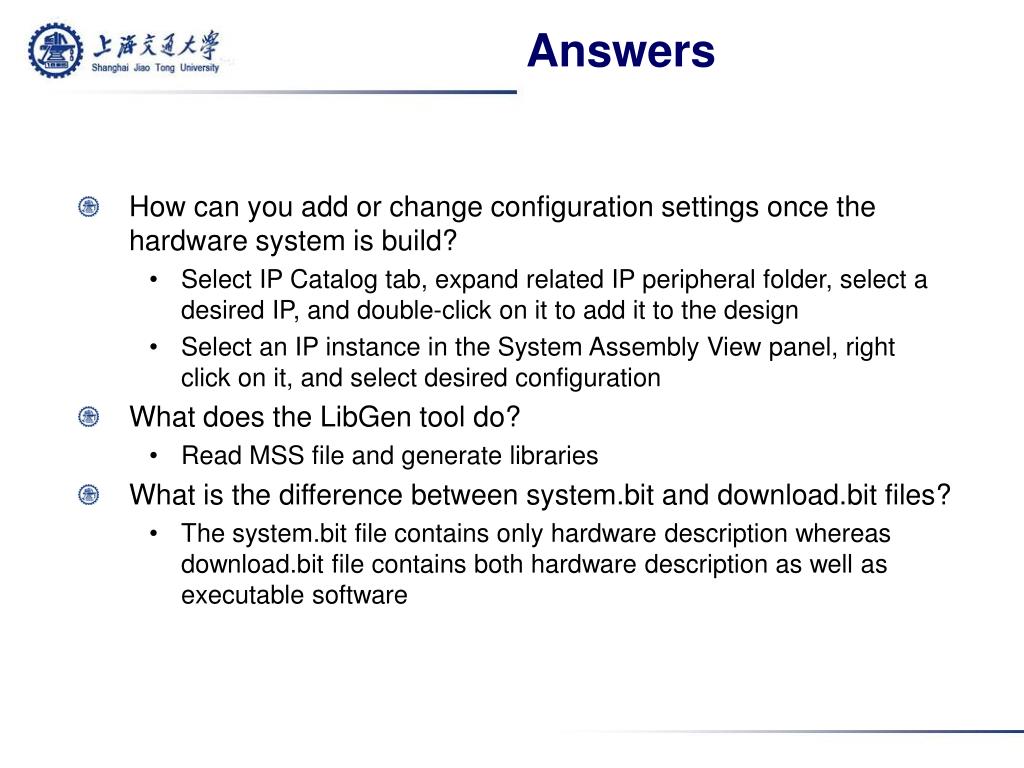 上海交通大学
Shanghai Jiao Tong University

Answers

How can you add or change configuration settings once the hardware system is build?
• Select IP Catalog tab, expand related IP peripheral folder, select a desired IP, and double-click on it to add it to the design
• Select an IP instance in the System Assembly View panel, right click on it, and select desired configuration

What does the LibGen tool do?
• Read MSS file and generate libraries

What is the difference between system.bit and download.bit files?
• The system.bit file contains only hardware description whereas download.bit file contains both hardware description as well as executable software